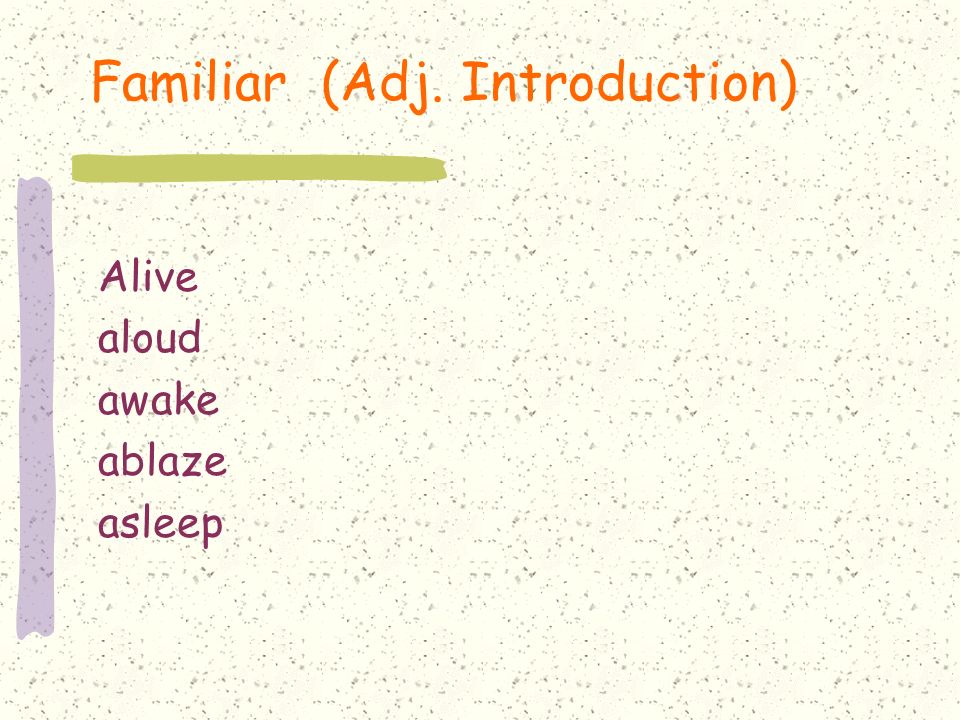 Familiar (Adj. Introduction)

Alive
aloud
awake
ablaze
asleep